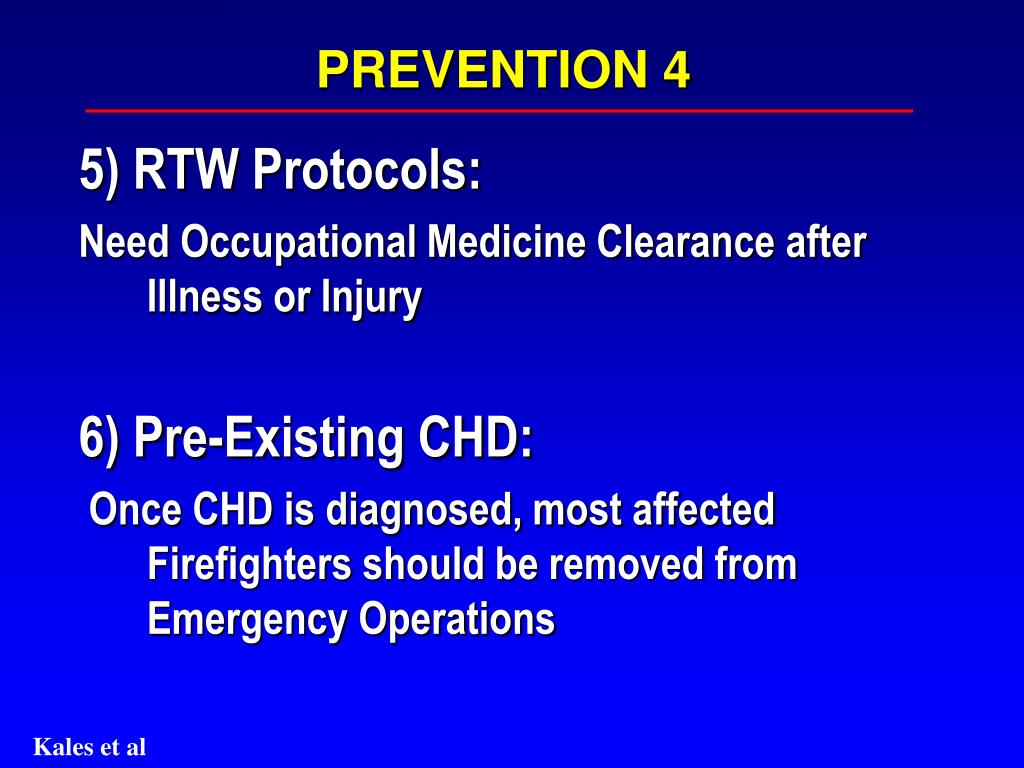 PREVENTION 4

5) RTW Protocols:

Need Occupational Medicine Clearance after Illness or Injury

6) Pre-Existing CHD:

Once CHD is diagnosed, most affected Firefighters should be removed from Emergency Operations

Kales et al